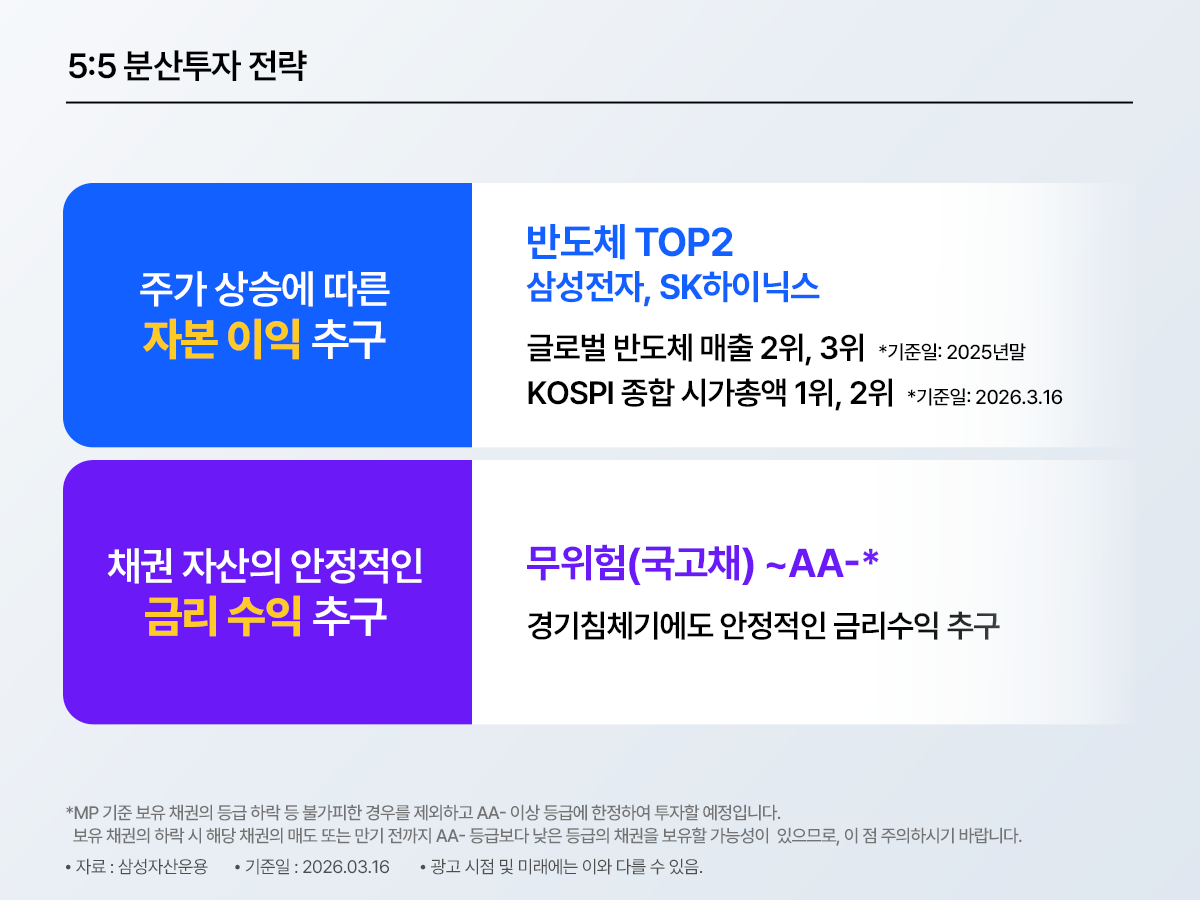 5:5 분산투자 전략

주가 상승에 따른
자본 이익 추구

반도체 TOP2
삼성전자, SK하이닉스

글로벌 반도체 매출 2위, 3위 *기준일: 2025년말
KOSPI 종합 시가총액 1위, 2위 *기준일: 2026.3.16

채권 자산의 안정적인
금리 수익 추구

무위험(국고채) ~AA-*

경기침체기에도 안정적인 금리수익 추구

*MP 기준 보유 채권의 등급 하락 등 불가피한 경우를 제외하고 AA- 이상 등급에 한정하여 투자할 예정입니다. 보유 채권의 하락 시 해당 채권의 매도 또는 만기 전까지 AA- 등급보다 낮은 등급의 채권을 보유할 가능성이 있으므로, 이 점 주의하시기 바랍니다.

• 자료 : 삼성자산운용 • 기준일 : 2026.03.16 • 광고 시점 및 미래에는 이와 다를 수 있음.